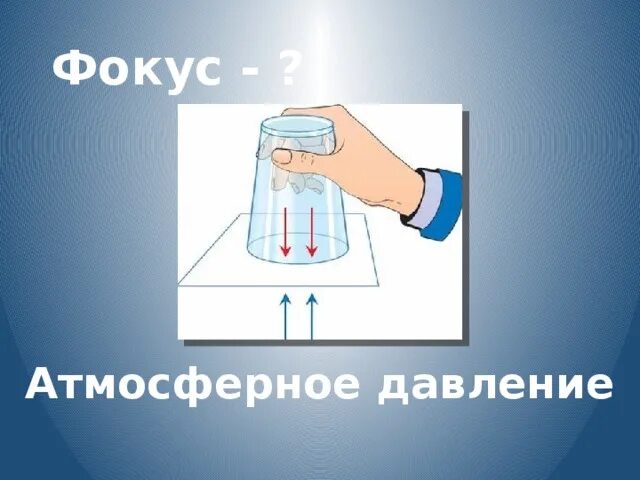 Фокус - ?

Атмосферное давление